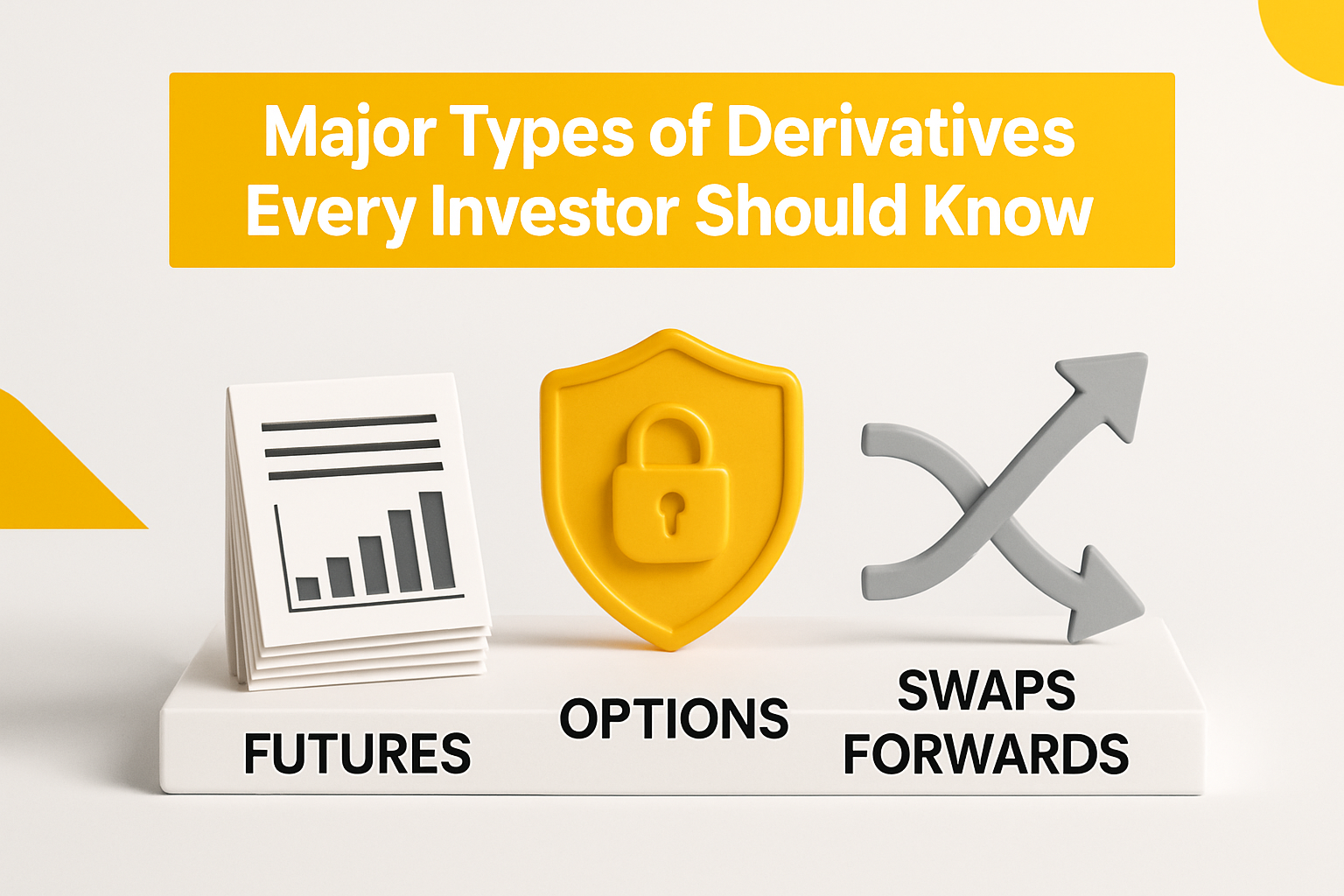 Major Types of Derivatives Every Investor Should Know

FUTURES

OPTIONS

SWAPS
FORWARDS